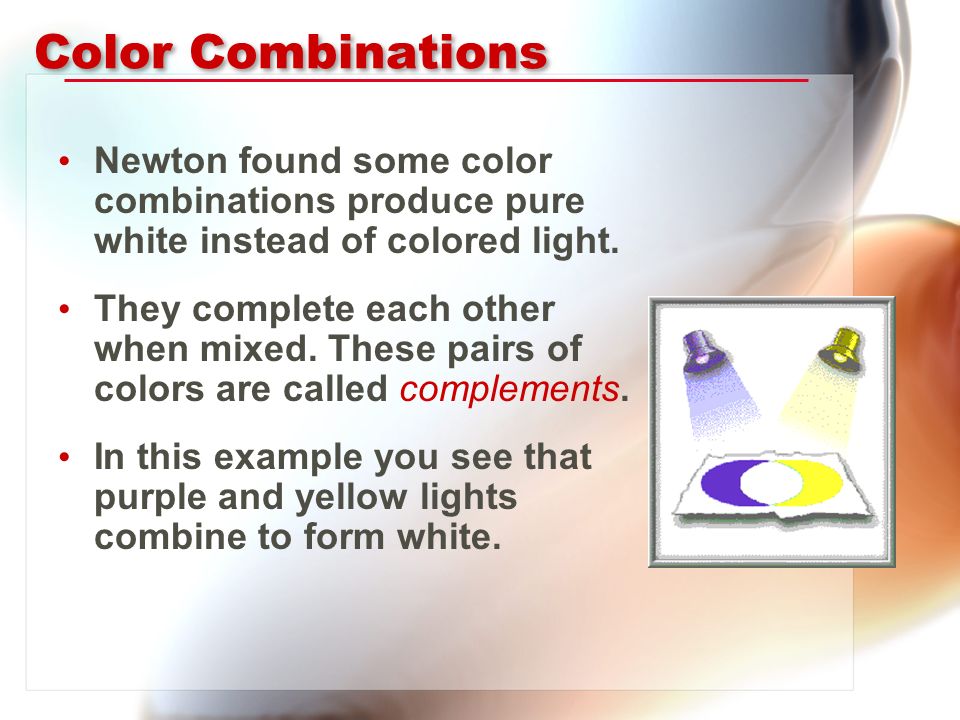 Color Combinations

• Newton found some color combinations produce pure white instead of colored light.

• They complete each other when mixed. These pairs of colors are called complements.

• In this example you see that purple and yellow lights combine to form white.